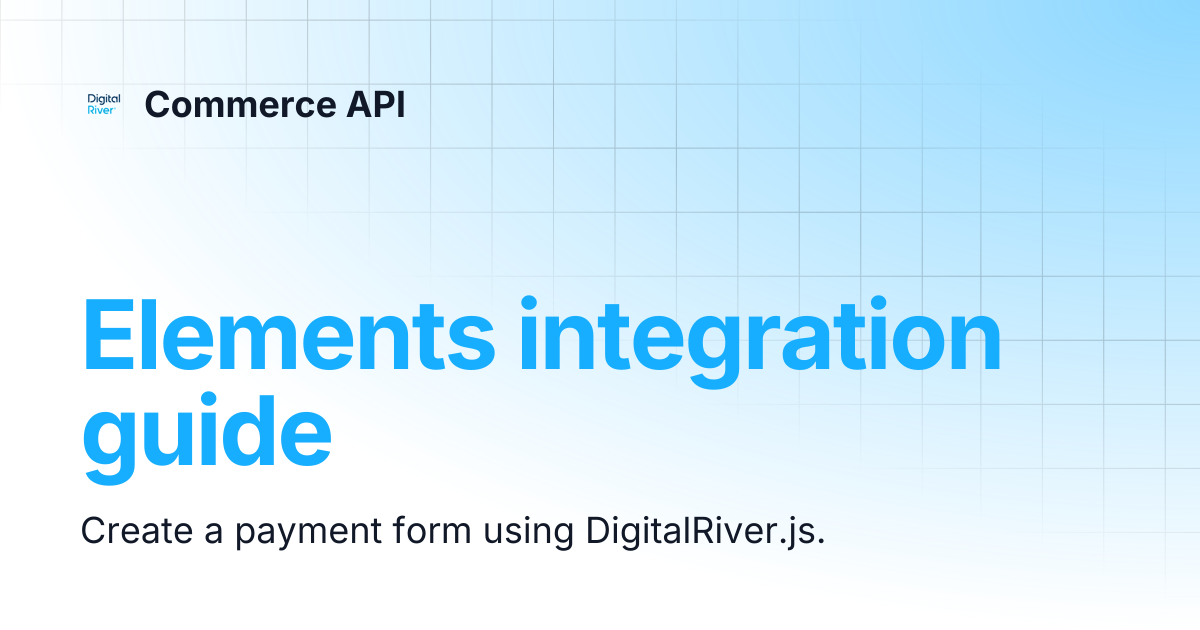 Digital River

Commerce API

Elements integration guide

Create a payment form using DigitalRiver.js.